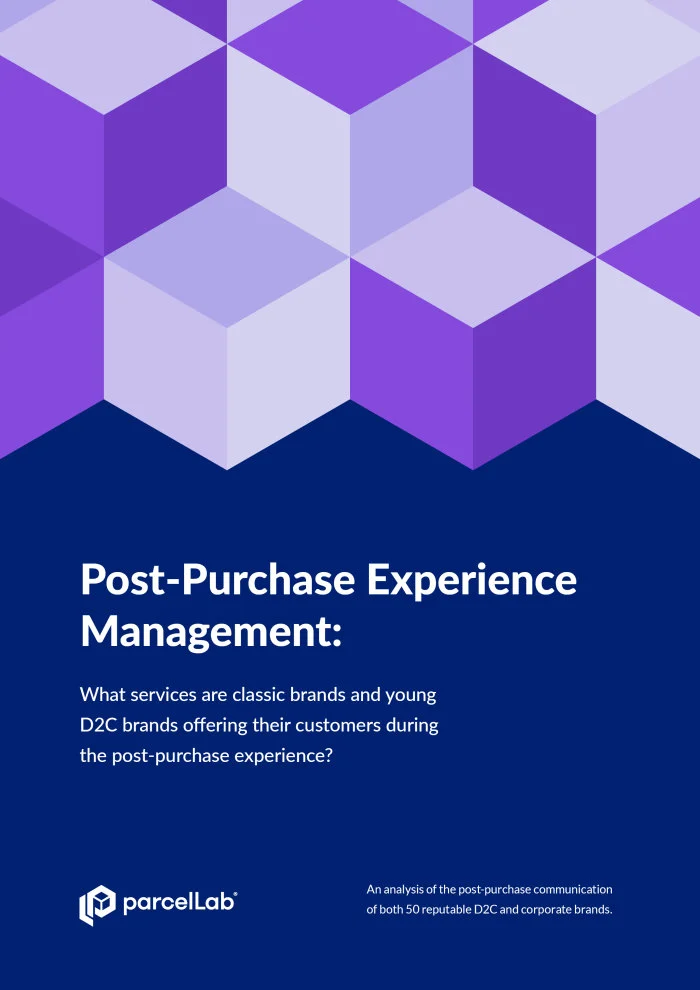 Post-Purchase Experience Management:

What services are classic brands and young D2C brands offering their customers during the post-purchase experience?

parcelLab®

An analysis of the post-purchase communication of both 50 reputable D2C and corporate brands.